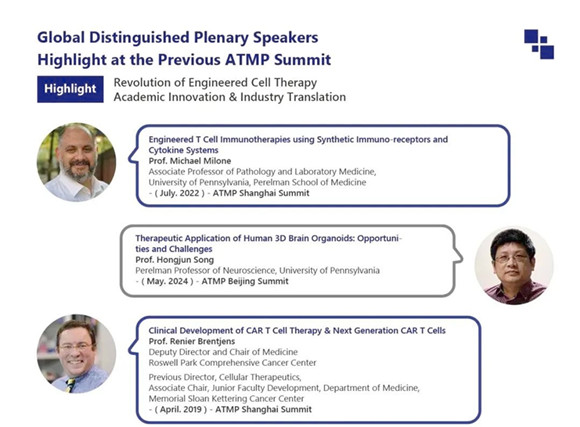 Global Distinguished Plenary Speakers
Highlight at the Previous ATMP Summit

Highlight

Revolution of Engineered Cell Therapy
Academic Innovation & Industry Translation

Engineered T Cell Immunotherapies using Synthetic Immuno-receptors and Cytokine Systems
Prof. Michael Milone
Associate Professor of Pathology and Laboratory Medicine,
University of Pennsylvania, Perelman School of Medicine
- ( July. 2022 ) - ATMP Shanghai Summit

Therapeutic Application of Human 3D Brain Organoids: Opportunities and Challenges
Prof. Hongjun Song
Perelman Professor of Neuroscience, University of Pennsylvania
- ( May. 2024 ) - ATMP Beijing Summit

Clinical Development of CAR T Cell Therapy & Next Generation CAR T Cells
Prof. Renier Brentjens
Deputy Director and Chair of Medicine
Roswell Park Comprehensive Cancer Center

Previous Director, Cellular Therapeutics,
Associate Chair, Junior Faculty Development, Department of Medicine,
Memorial Sloan Kettering Cancer Center
- ( April. 2019 ) - ATMP Shanghai Summit